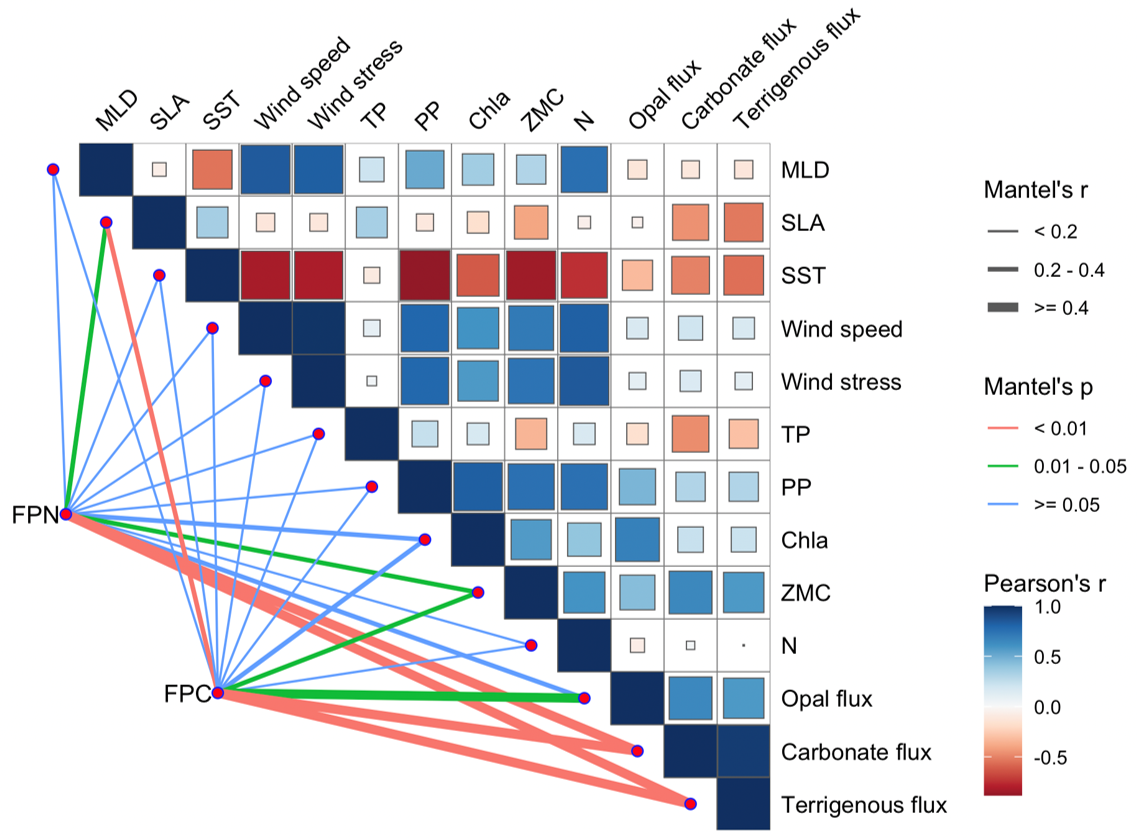 MLD SLA SST Wind speed Wind stress TP PP Chla ZMC N Opal flux Carbonate flux Terrigenous flux

MLD
SLA
SST
Wind speed
Wind stress
TP
PP
Chla
ZMC
N
Opal flux
Carbonate flux
Terrigenous flux

FPN
FPC

Mantel's r
< 0.2
0.2 - 0.4
>= 0.4

Mantel's p
< 0.01
0.01 - 0.05
>= 0.05

Pearson's r
1.0
0.5
0.0
-0.5